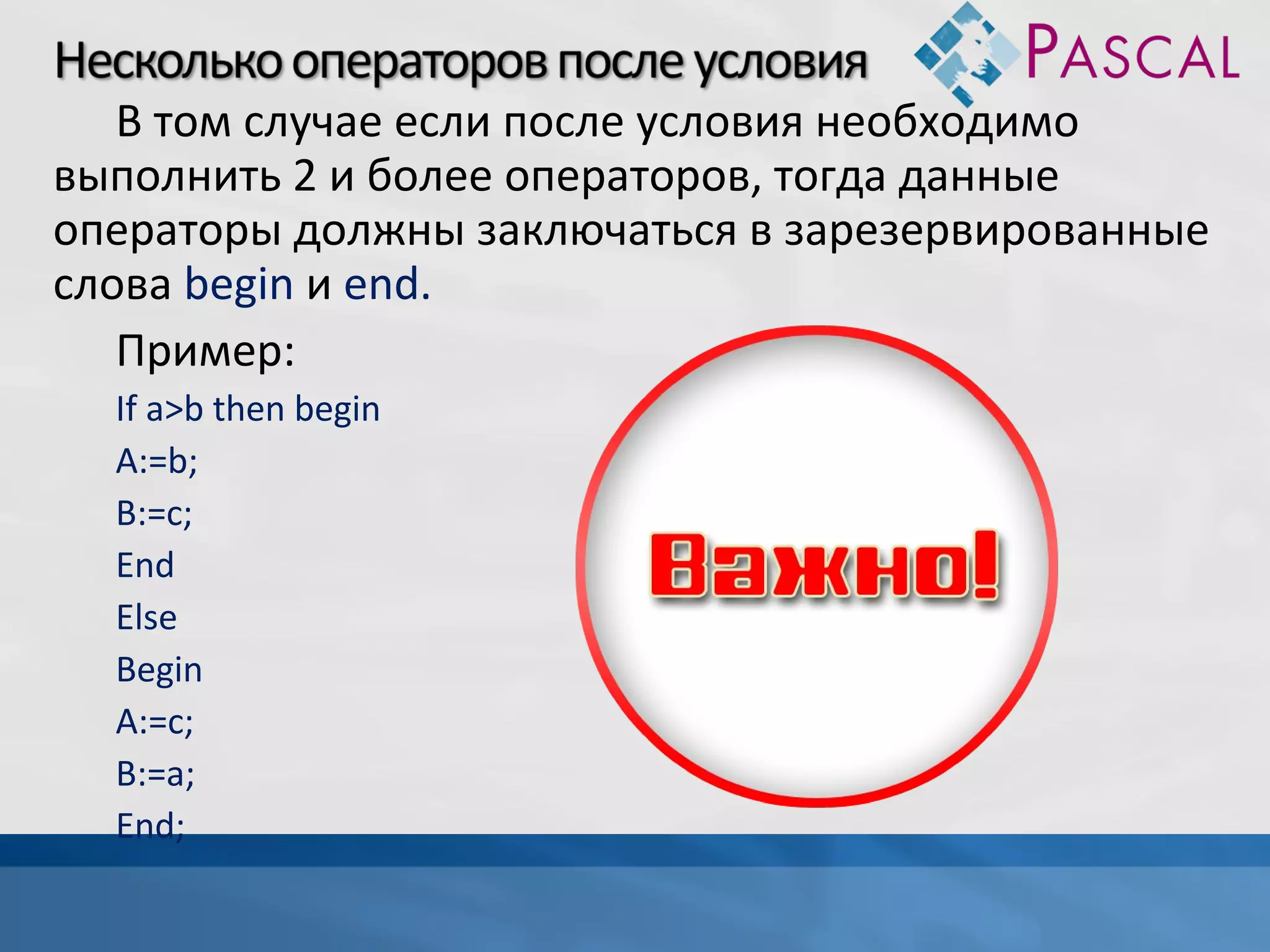 Несколько операторов после условия

PASCAL

В том случае если после условия необходимо выполнить 2 и более операторов, тогда данные операторы должны заключаться в зарезервированные слова begin и end.

Пример:

If a>b then begin

A:=b;

B:=c;

End

Else

Begin

A:=c;

B:=a;

End;

Важно!